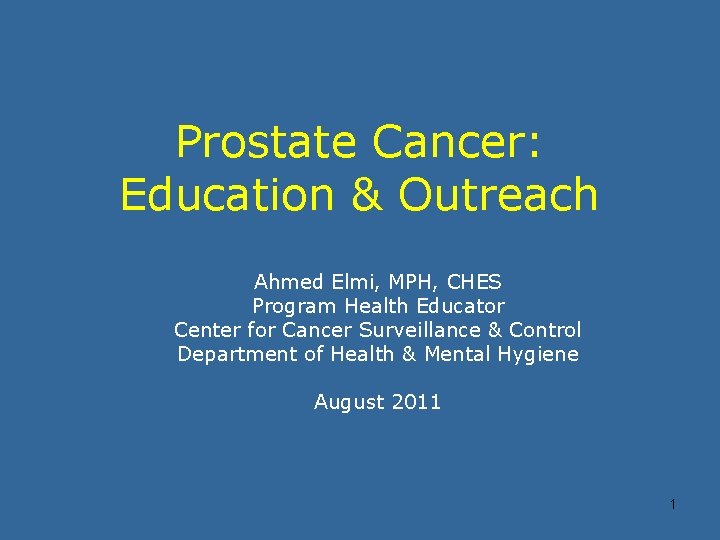 Prostate Cancer:
Education & Outreach

Ahmed Elmi, MPH, CHES
Program Health Educator
Center for Cancer Surveillance & Control
Department of Health & Mental Hygiene

August 2011

1